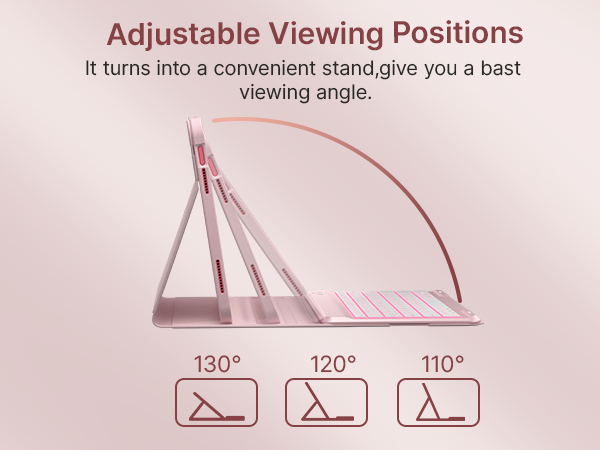 Adjustable Viewing Positions
It turns into a convenient stand,give you a bast viewing angle.

130°
120°
110°